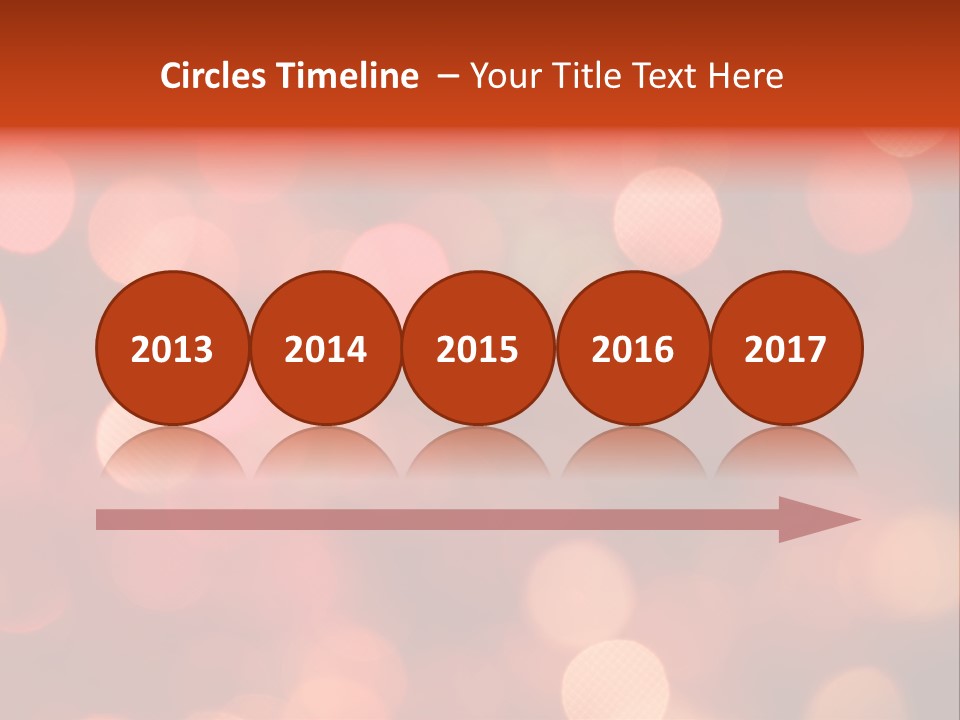 Circles Timeline – Your Title Text Here

2013

2014

2015

2016

2017